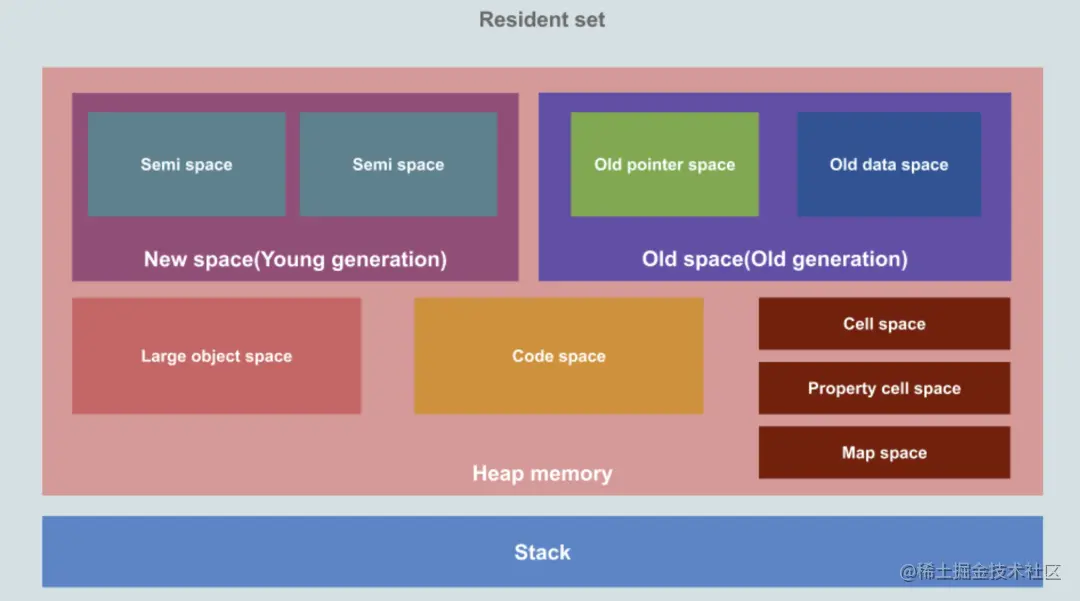 Resident set

Semi space

Semi space

New space(Young generation)

Old pointer space

Old data space

Old space(Old generation)

Large object space

Code space

Cell space

Property cell space

Map space

Heap memory

Stack

@稀土掘金技术社区